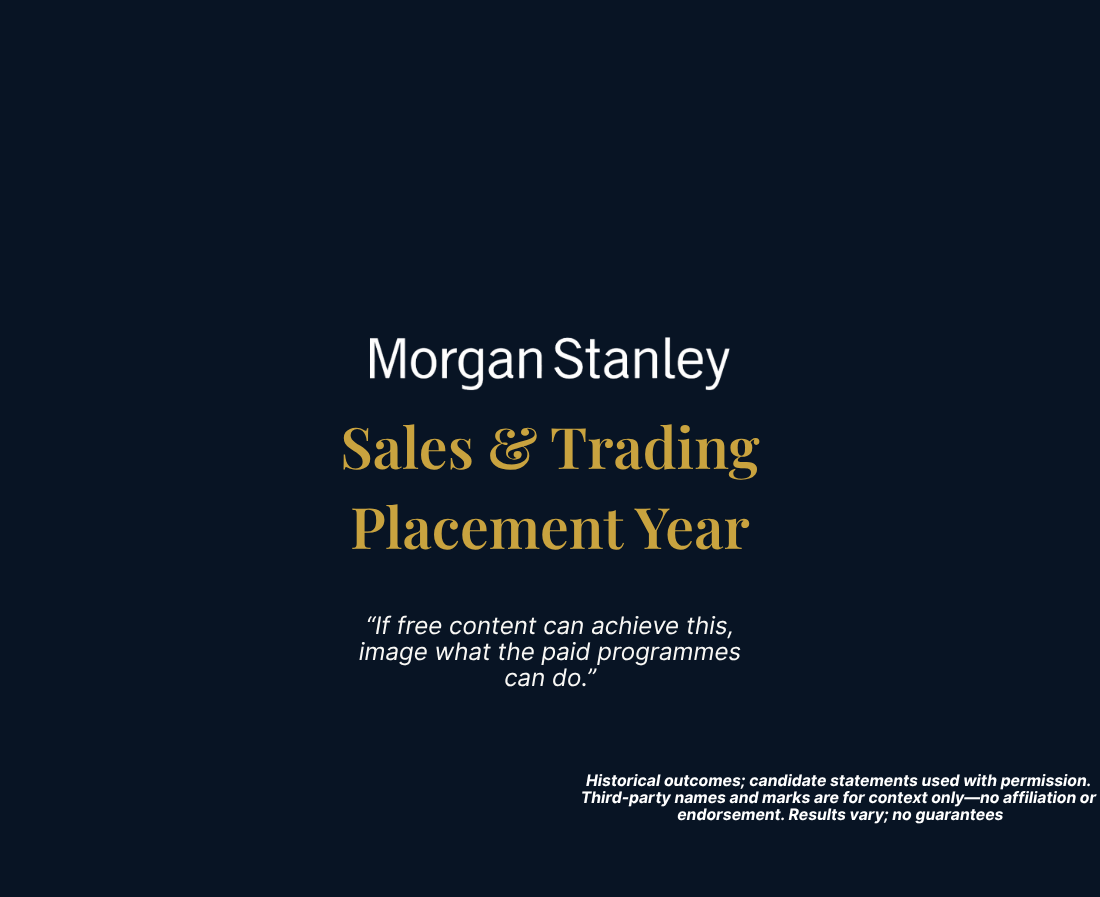 Morgan Stanley

Sales & Trading Placement Year

“If free content can achieve this, image what the paid programmes can do.”

Historical outcomes; candidate statements used with permission. Third-party names and marks are for context only—no affiliation or endorsement. Results vary; no guarantees